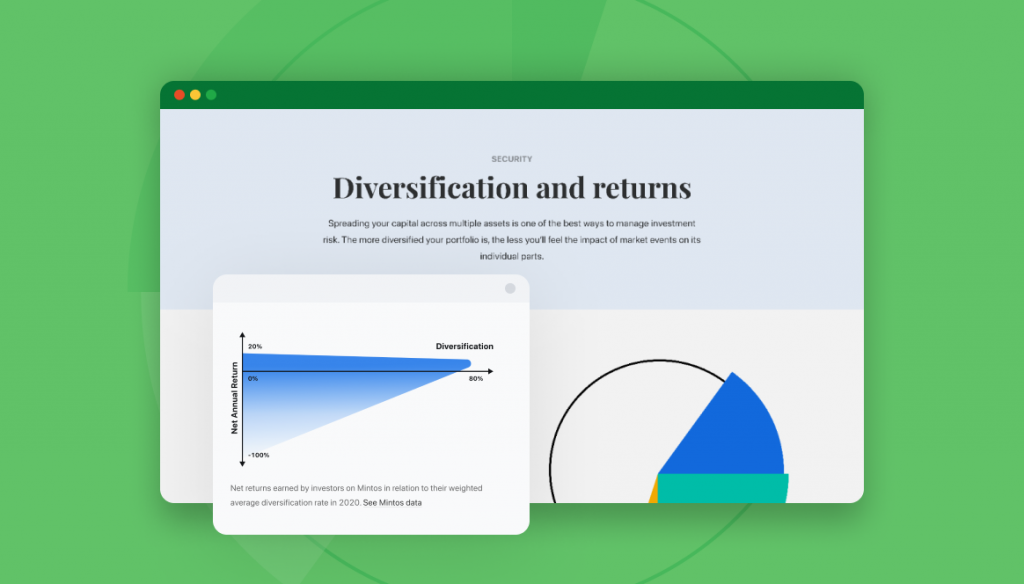 SECURITY

Diversification and returns

Spreading your capital across multiple assets is one of the best ways to manage investment risk. The more diversified your portfolio is, the less you'll feel the impact of market events on its individual parts.

20%

Diversification

0%

80%

Net Annual Return

-100%

Net returns earned by investors on Mintos in relation to their weighted average diversification rate in 2020. See Mintos data